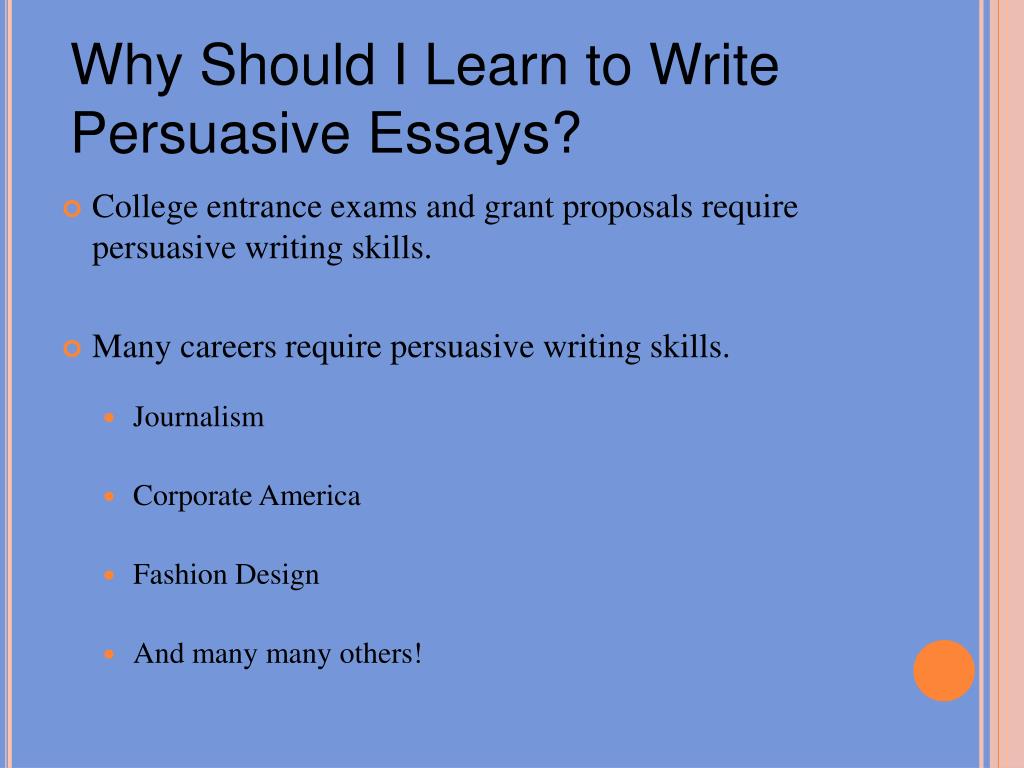 Why Should I Learn to Write Persuasive Essays?

College entrance exams and grant proposals require persuasive writing skills.

Many careers require persuasive writing skills.

Journalism

Corporate America

Fashion Design

And many many others!